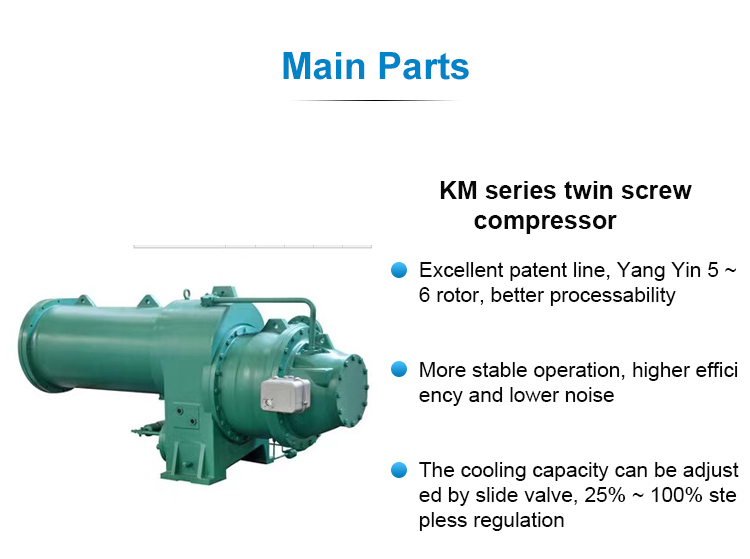 Main Parts

KM series twin screw compressor

Excellent patent line, Yang Yin 5 ~ 6 rotor, better processability

More stable operation, higher effici ency and lower noise

The cooling capacity can be adjust ed by slide valve, 25% ~ 100% ste pless regulation